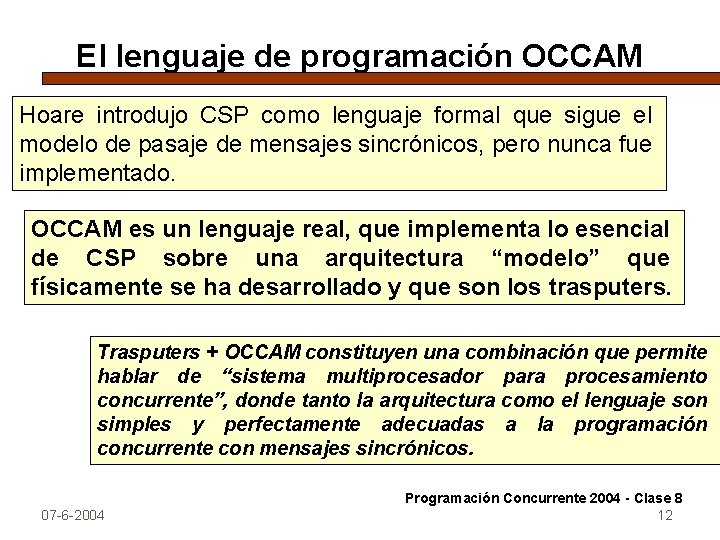 El lenguaje de programación OCCAM

Hoare introdujo CSP como lenguaje formal que sigue el modelo de pasaje de mensajes sincrónicos, pero nunca fue implementado.

OCCAM es un lenguaje real, que implementa lo esencial de CSP sobre una arquitectura “modelo” que físicamente se ha desarrollado y que son los trasputers.

Trasputers + OCCAM constituyen una combinación que permite hablar de “sistema multiprocesador para procesamiento concurrente”, donde tanto la arquitectura como el lenguaje son simples y perfectamente adecuadas a la programación concurrente con mensajes sincrónicos.

Programación Concurrente 2004 - Clase 8

07-6-2004

12